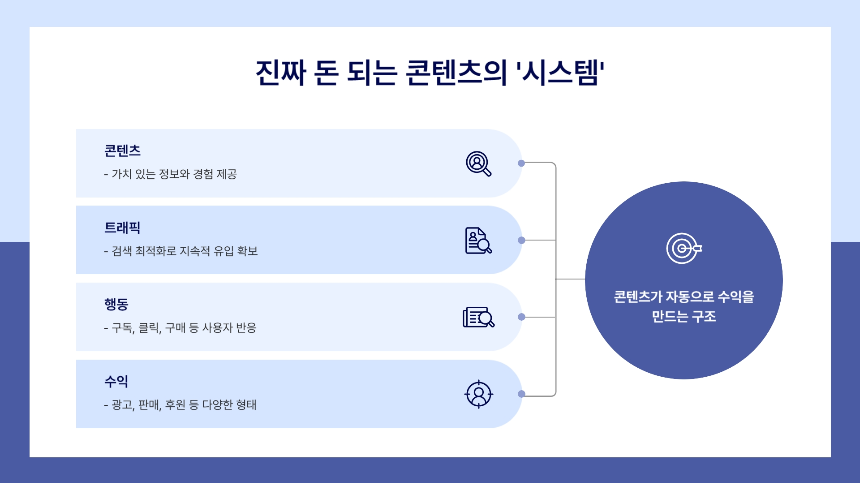 진짜 돈 되는 콘텐츠의 '시스템'

콘텐츠
- 가치 있는 정보와 경험 제공

트래픽
- 검색 최적화로 지속적 유입 확보

행동
- 구독, 클릭, 구매 등 사용자 반응

수익
- 광고, 판매, 후원 등 다양한 형태

콘텐츠가 자동으로 수익을 만드는 구조